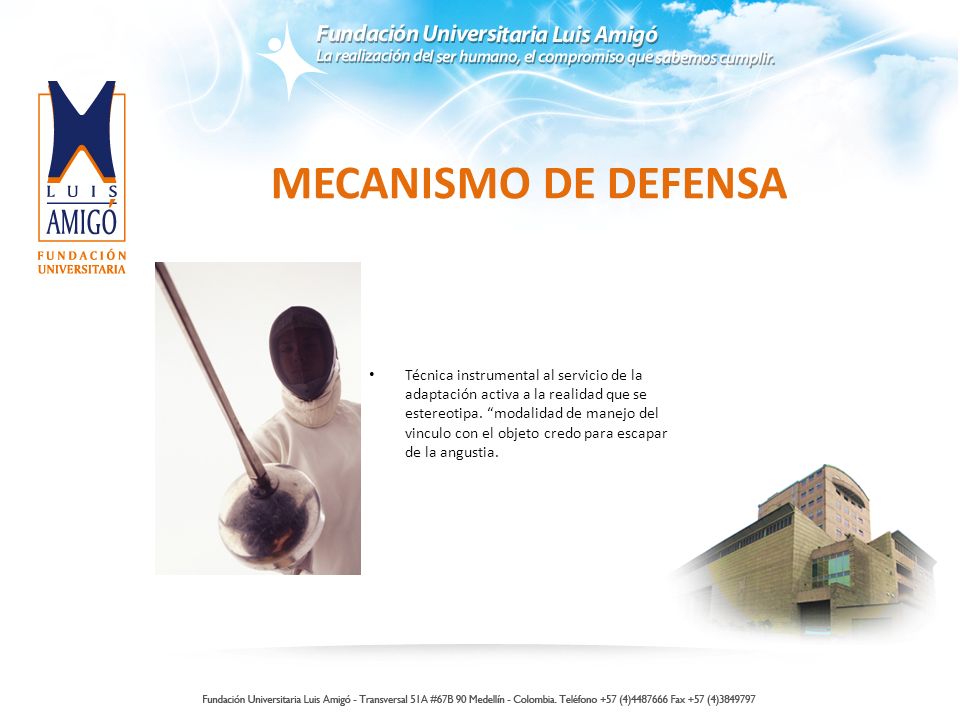 Fundación Universitaria Luis Amigó
La realización del ser humano, el compromiso que sabemos cumplir.

LUIS AMIGÓ
FUNDACIÓN UNIVERSITARIA

MECANISMO DE DEFENSA

• Técnica instrumental al servicio de la adaptación activa a la realidad que se estereotipa. “modalidad de manejo del vinculo con el objeto credo para escapar de la angustia.

Fundación Universitaria Luis Amigó - Transversal 51A #67B 90 Medellín - Colombia. Teléfono +57 (4)4487666 Fax +57 (4)3849797